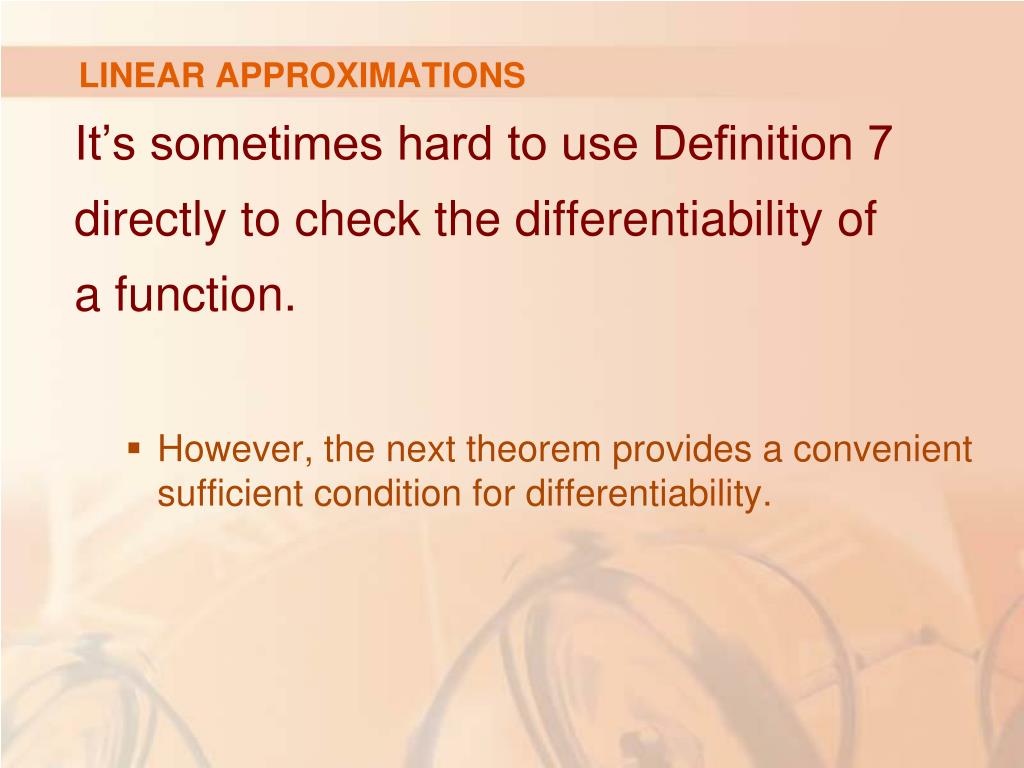 LINEAR APPROXIMATIONS

It’s sometimes hard to use Definition 7 directly to check the differentiability of a function.

▪ However, the next theorem provides a convenient sufficient condition for differentiability.